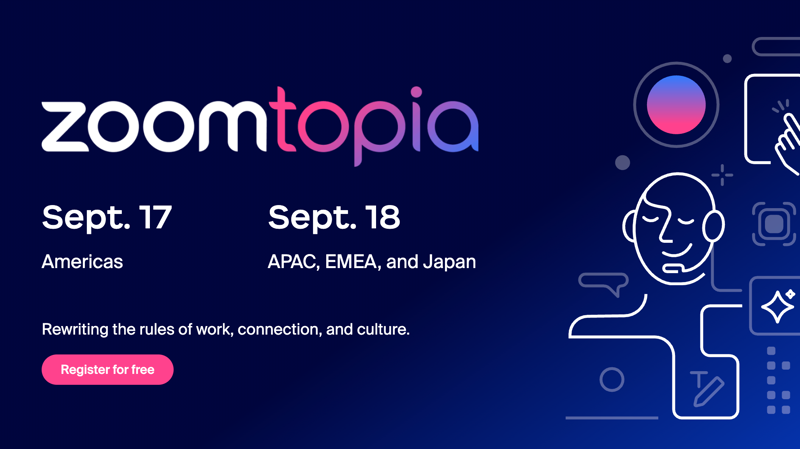 zoomtopia

Sept. 17
Americas

Sept. 18
APAC, EMEA, and Japan

Rewriting the rules of work, connection, and culture.

Register for free